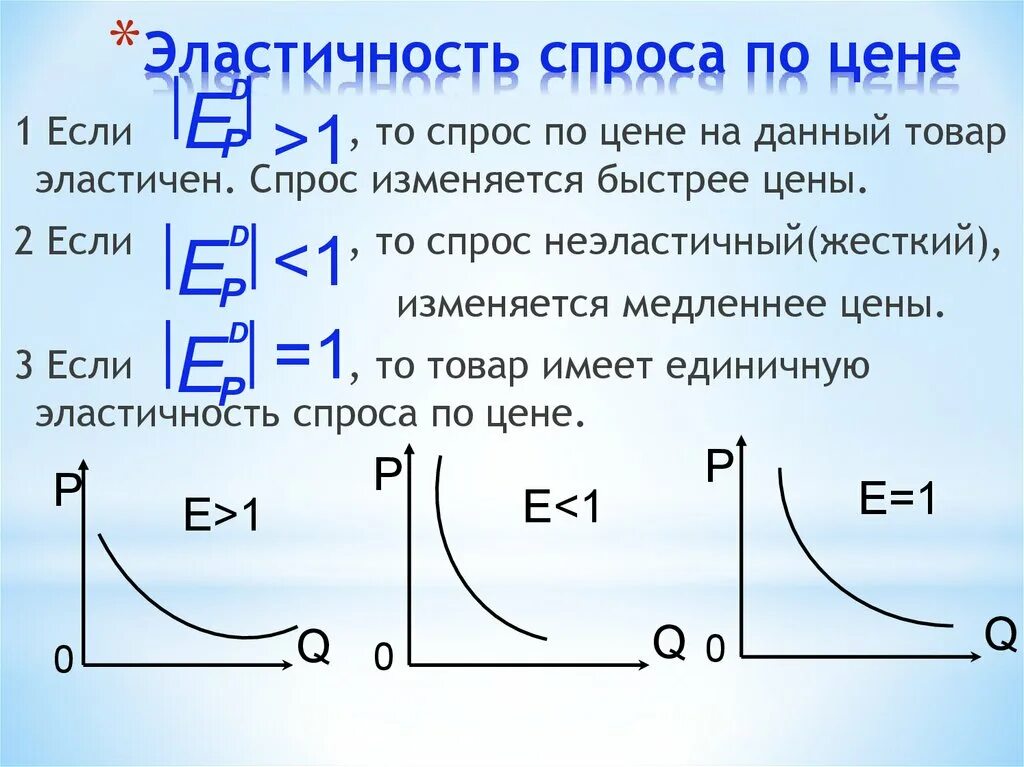 *Эластичность спроса по цене

1 Если $|E_P^D| > 1$, то спрос по цене на данный товар эластичен. Спрос изменяется быстрее цены.

2 Если $|E_P^D| < 1$, то спрос неэластичный(жесткий), изменяется медленнее цены.

3 Если $|E_P^D| = 1$, то товар имеет единичную эластичность спроса по цене.

P
E>1
0
Q

P
E<1
0
Q

P
E=1
0
Q